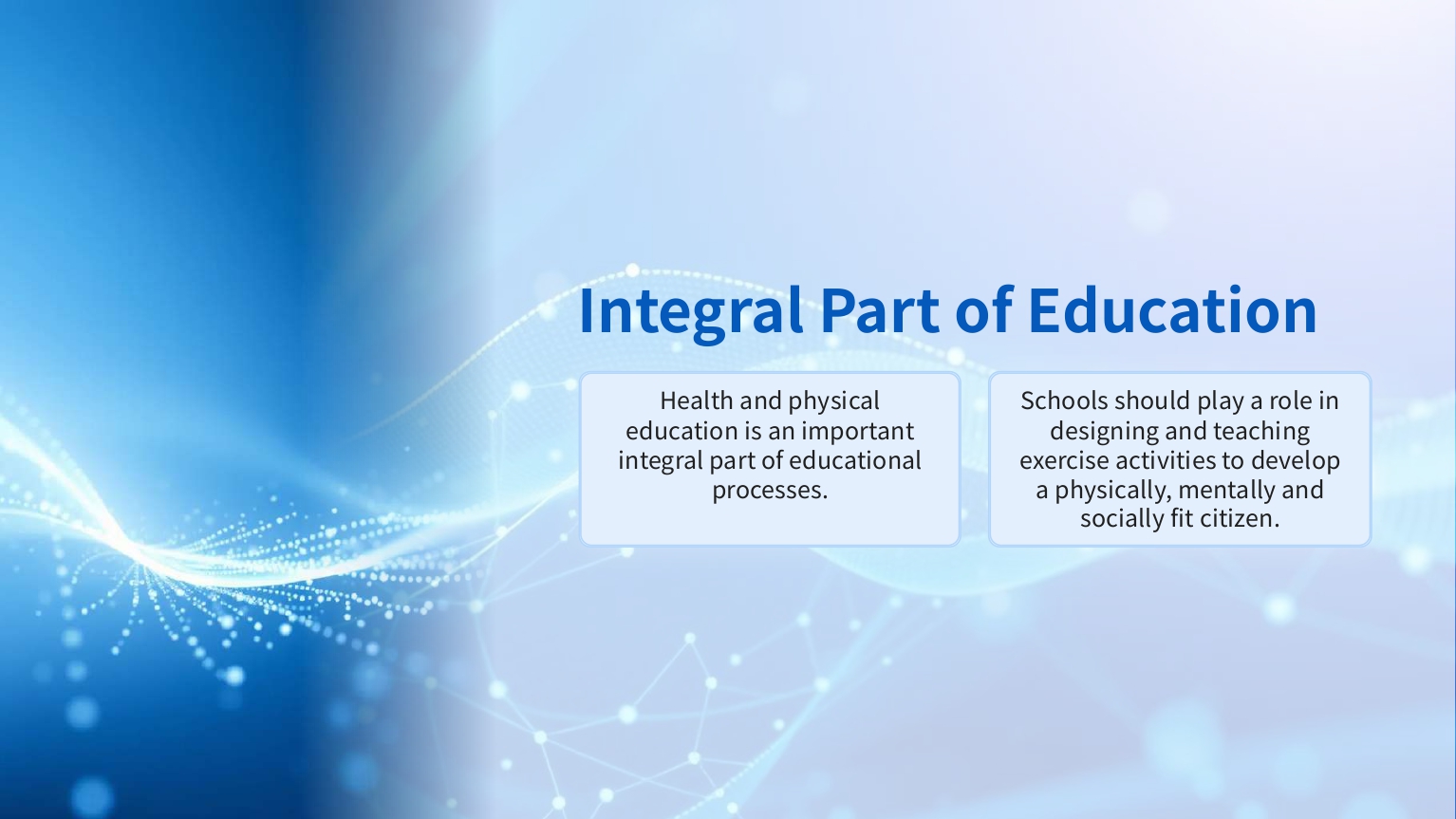 Integral Part of Education

Health and physical education is an important integral part of educational processes.

Schools should play a role in designing and teaching exercise activities to develop a physically, mentally and socially fit citizen.